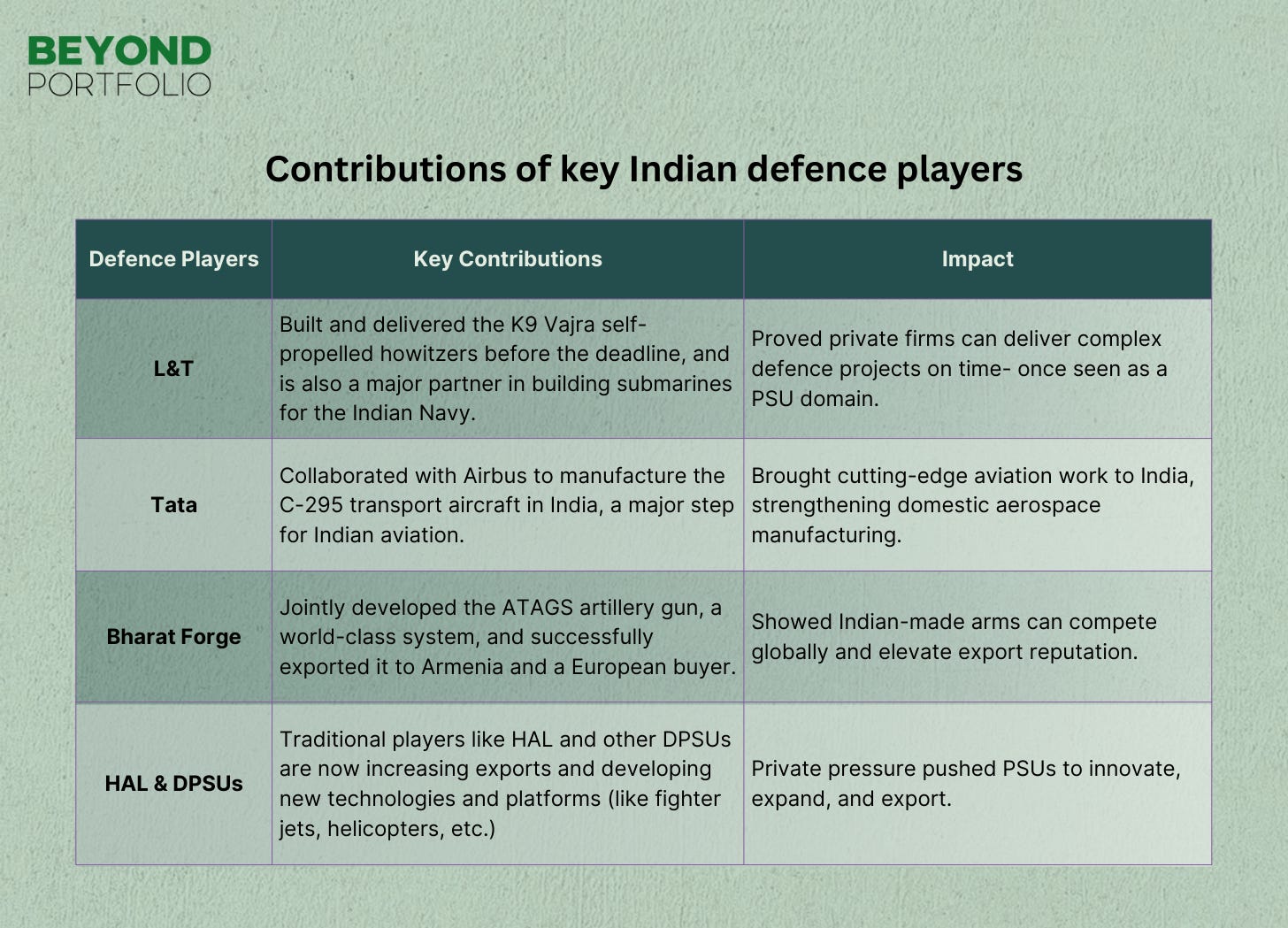 BEYOND
PORTFOLIO

Contributions of key Indian defence players

| Defence Players | Key Contributions | Impact |
|---|---|---|
| L&T | Built and delivered the K9 Vajra self-propelled howitzers before the deadline, and is also a major partner in building submarines for the Indian Navy. | Proved private firms can deliver complex defence projects on time- once seen as a PSU domain. |
| Tata | Collaborated with Airbus to manufacture the C-295 transport aircraft in India, a major step for Indian aviation. | Brought cutting-edge aviation work to India, strengthening domestic aerospace manufacturing. |
| Bharat Forge | Jointly developed the ATAGS artillery gun, a world-class system, and successfully exported it to Armenia and a European buyer. | Showed Indian-made arms can compete globally and elevate export reputation. |
| HAL & DPSUs | Traditional players like HAL and other DPSUs are now increasing exports and developing new technologies and platforms (like fighter jets, helicopters, etc.) | Private pressure pushed PSUs to innovate, expand, and export. |